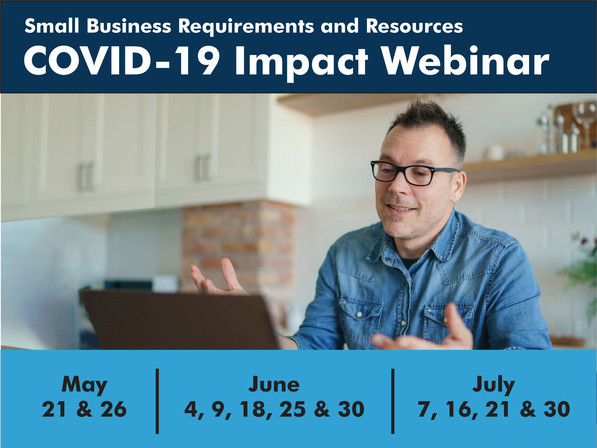 Small Business Requirements and Resources
COVID-19 Impact Webinar

May
21 & 26

June
4, 9, 18, 25 & 30

July
7, 16, 21 & 30